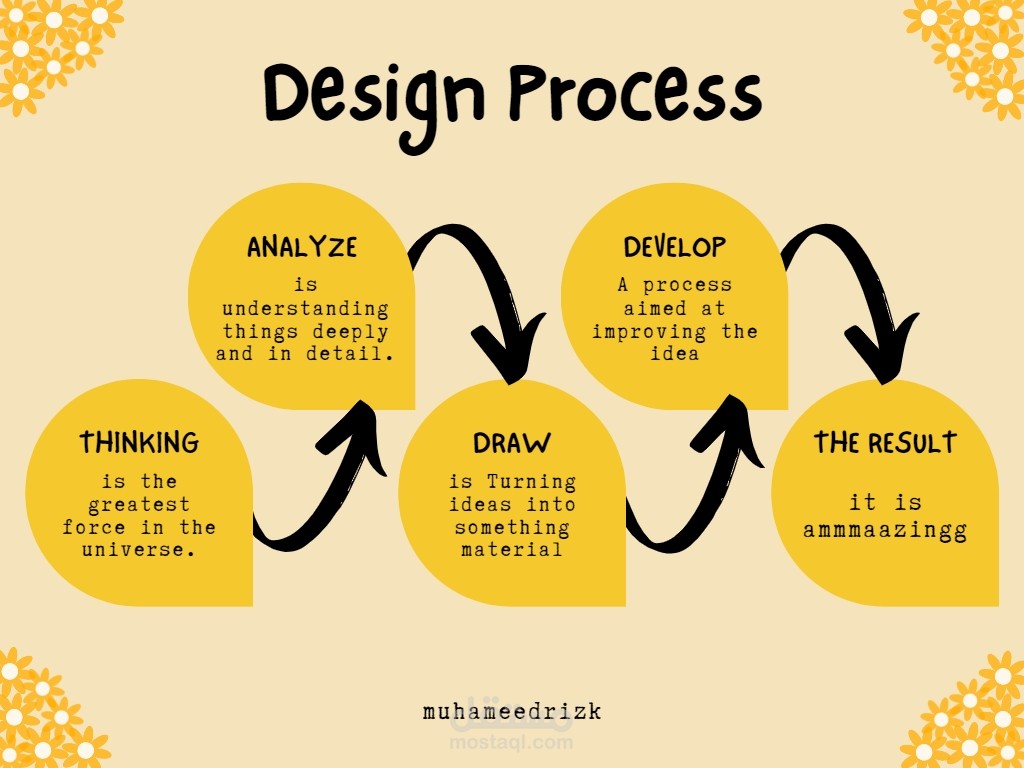 Design Process

THINKING

is the greatest force in the universe.

ANALYZE

is understanding things deeply and in detail.

DRAW

is Turning ideas into something material

DEVELOP

A process aimed at improving the idea

THE RESULT

it is ammmaazingg

muhameedrizk

مستقل
mostaql.com